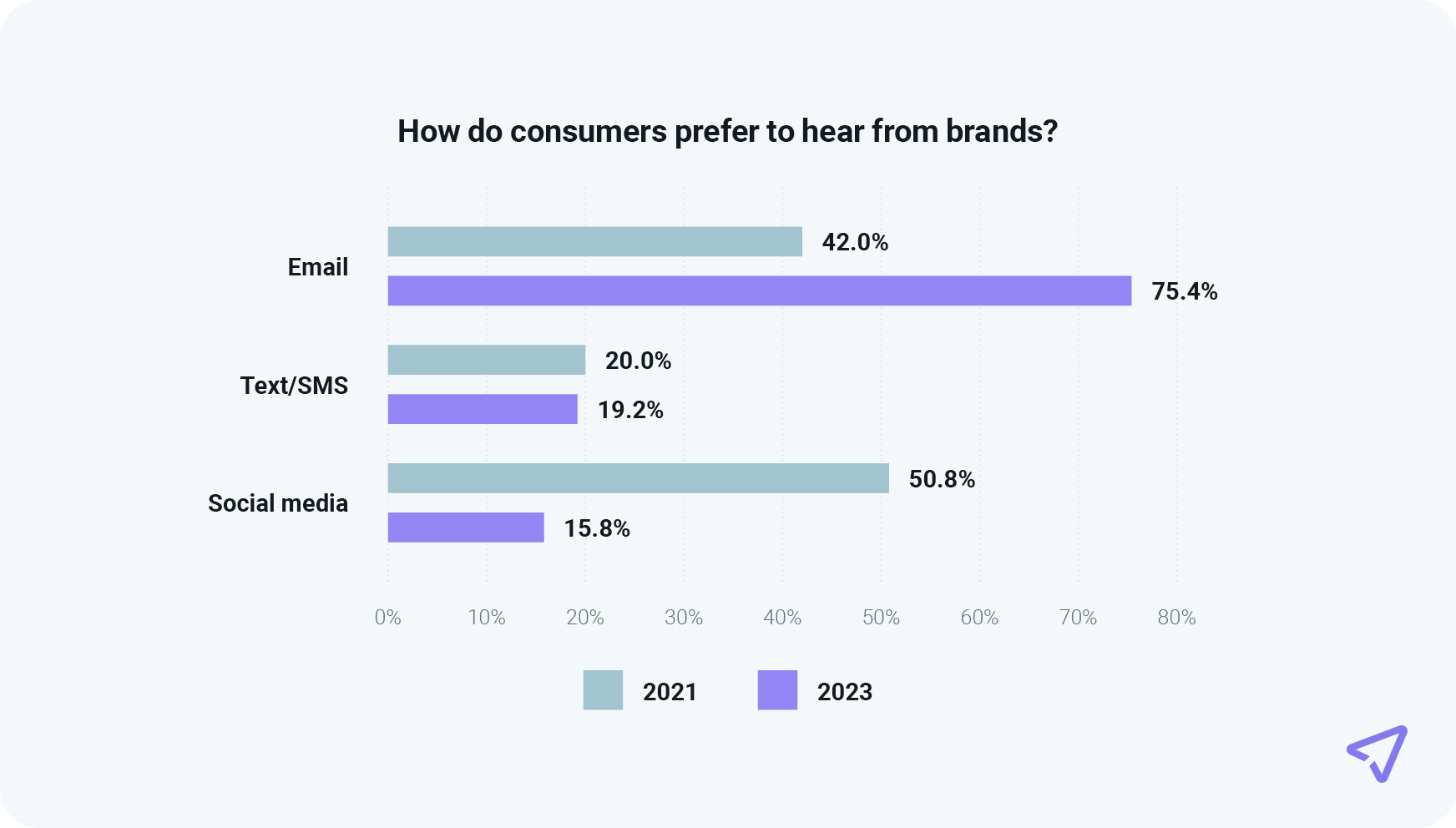 How do consumers prefer to hear from brands?

Email
42.0%
75.4%

Text/SMS
20.0%
19.2%

Social media
50.8%
15.8%

0% 10% 20% 30% 40% 50% 60% 70% 80%

2021
2023